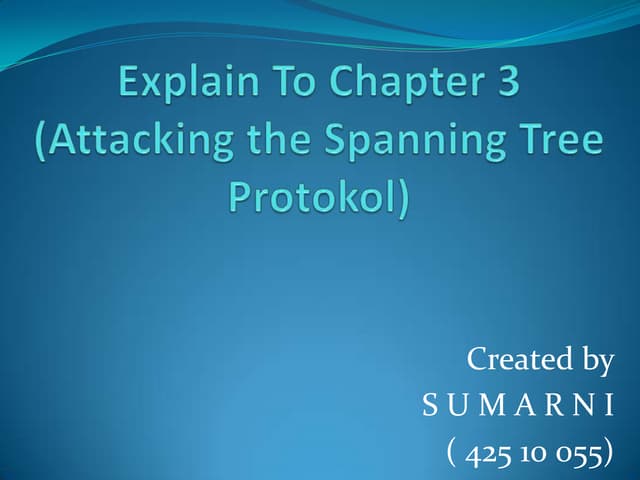 Explain To Chapter 3 (Attacking the Spanning Tree Protokol)

Created by
S U M A R N I
( 425 10 055)